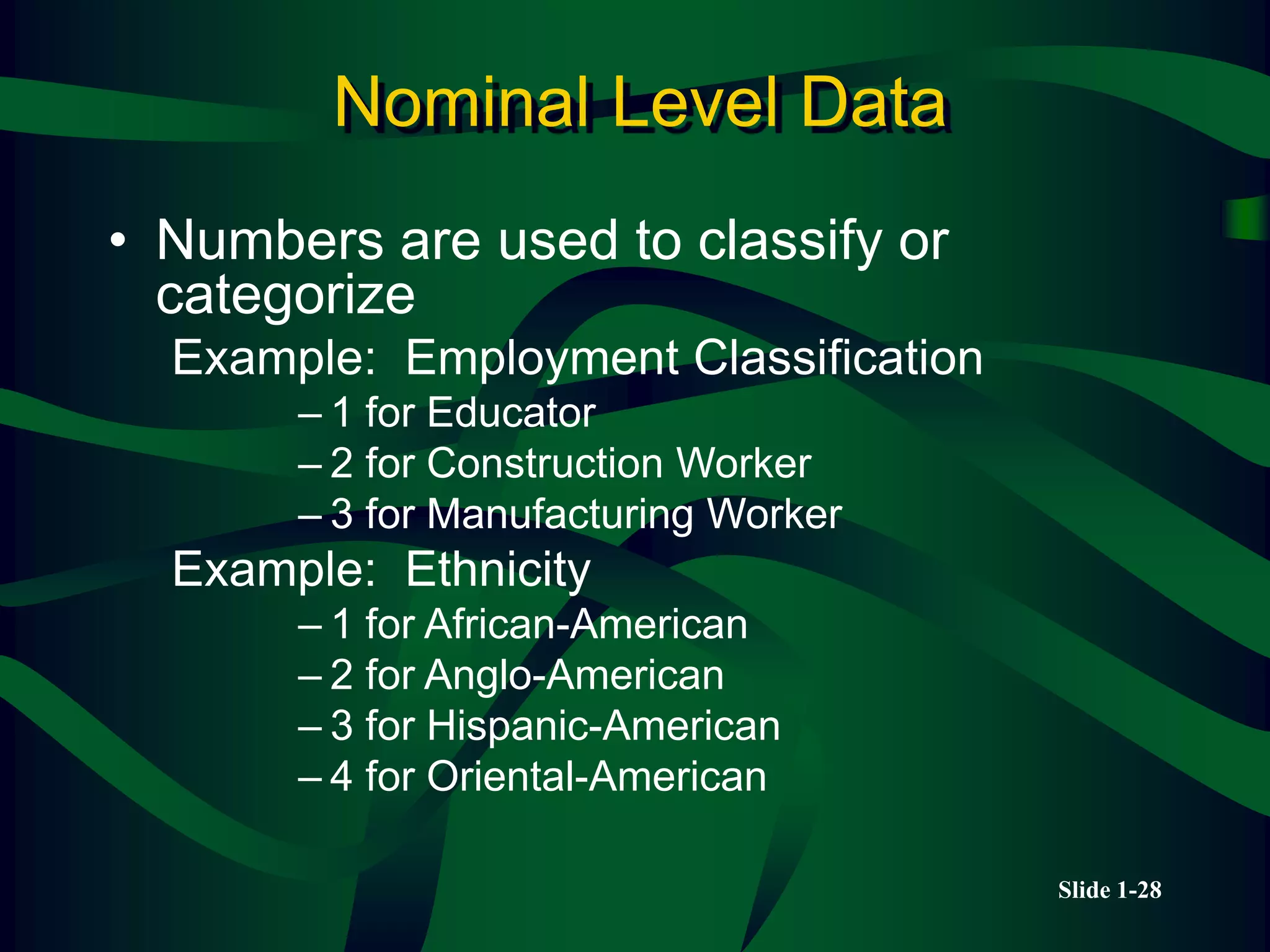 Nominal Level Data

• Numbers are used to classify or categorize

Example: Employment Classification

– 1 for Educator
– 2 for Construction Worker
– 3 for Manufacturing Worker

Example: Ethnicity

– 1 for African-American
– 2 for Anglo-American
– 3 for Hispanic-American
– 4 for Oriental-American

Slide 1-28